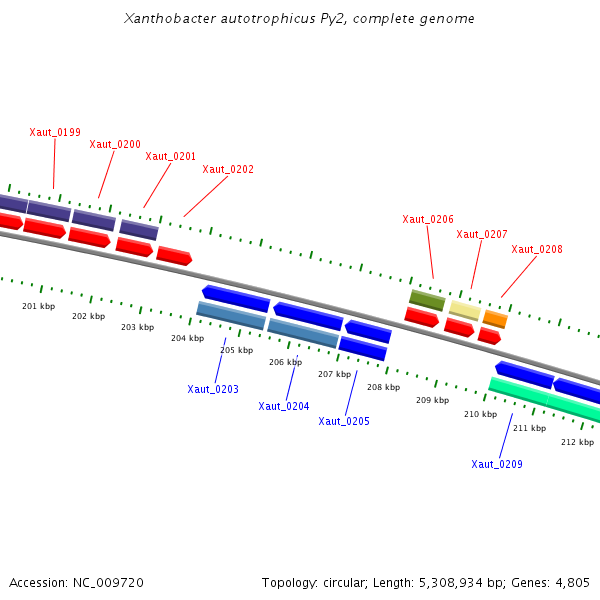 Xanthobacter autotrophicus Py2, complete genome

Xaut_0199
Xaut_0200
Xaut_0201
Xaut_0202
Xaut_0206
Xaut_0207
Xaut_0208

201 kbp
202 kbp
203 kbp
204 kbp
205 kbp
206 kbp
207 kbp
208 kbp
209 kbp
210 kbp
211 kbp
212 kbp

Xaut_0203
Xaut_0204
Xaut_0205
Xaut_0209

Accession: NC_009720

Topology: circular; Length: 5,308,934 bp; Genes: 4,805